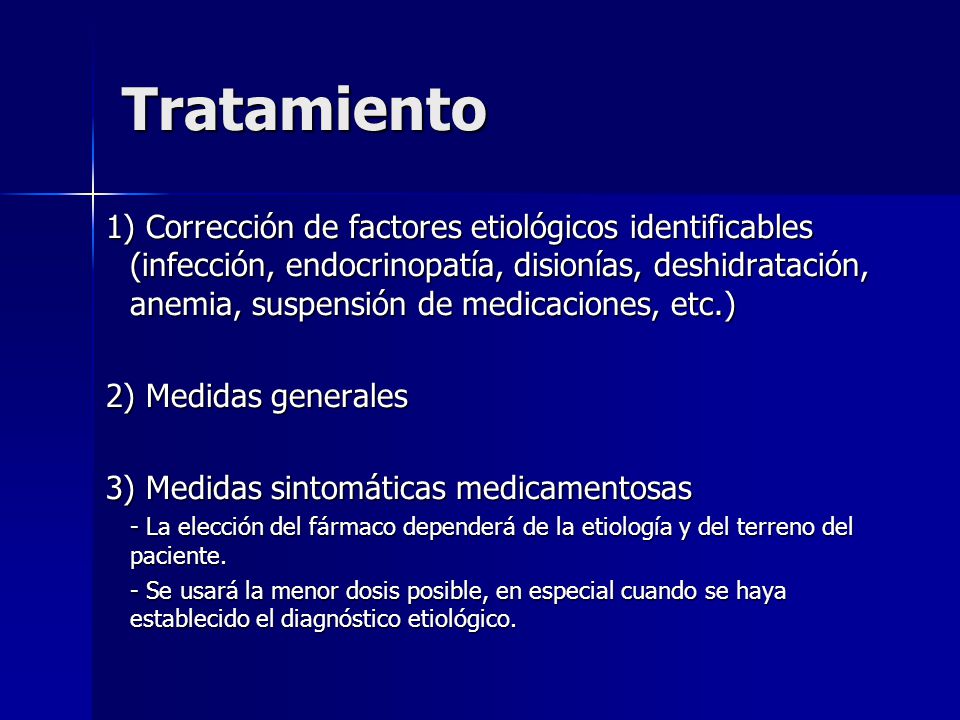 Tratamiento

1) Corrección de factores etiológicos identificables (infección, endocrinopatía, disionías, deshidratación, anemia, suspensión de medicaciones, etc.)

2) Medidas generales

3) Medidas sintomáticas medicamentosas

- La elección del fármaco dependerá de la etiología y del terreno del paciente.

- Se usará la menor dosis posible, en especial cuando se haya establecido el diagnóstico etiológico.